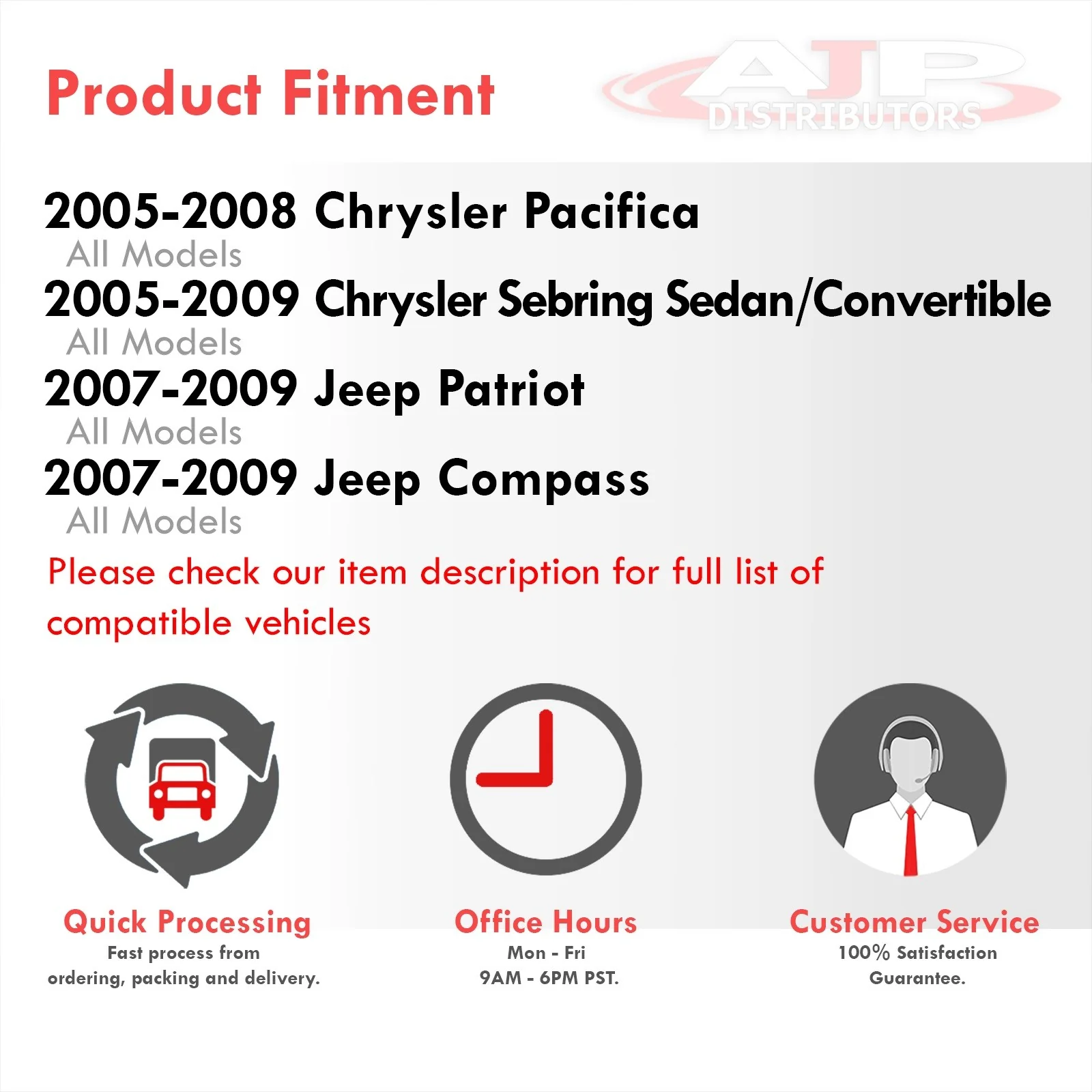 Product Fitment

AJP DISTRIBUTORS

2005-2008 Chrysler Pacifica
All Models
2005-2009 Chrysler Sebring Sedan/Convertible
All Models
2007-2009 Jeep Patriot
All Models
2007-2009 Jeep Compass
All Models

Please check our item description for full list of compatible vehicles

Quick Processing
Fast process from ordering, packing and delivery.

Office Hours
Mon - Fri
9AM - 6PM PST.

Customer Service
100% Satisfaction Guarantee.